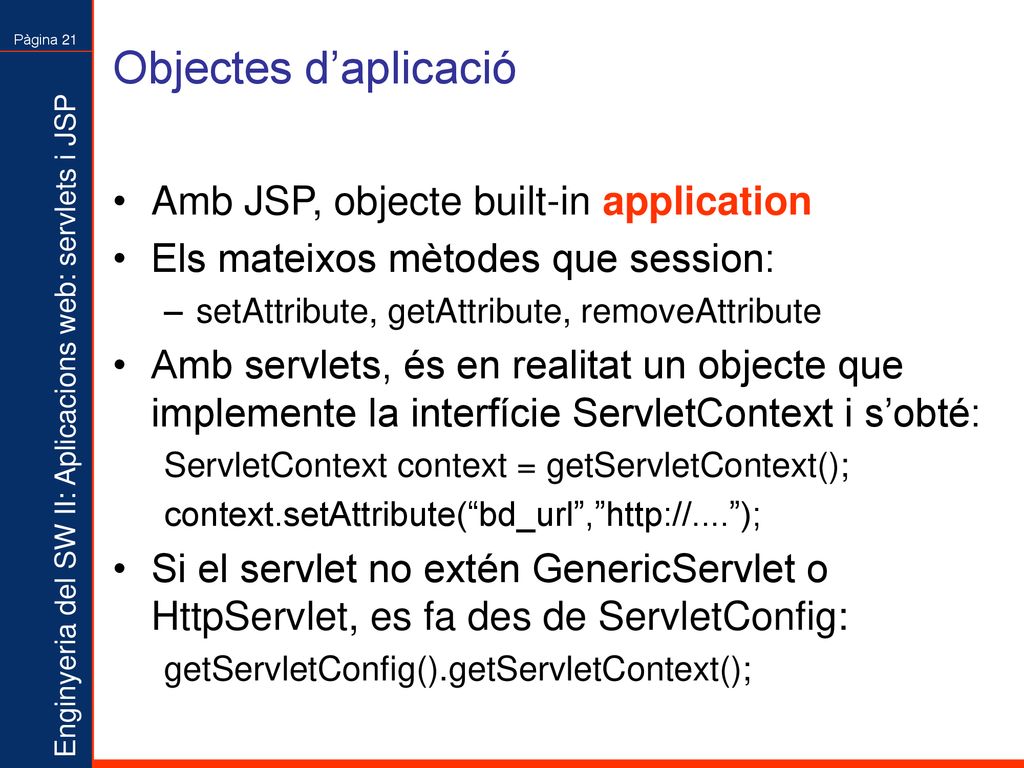 Pàgina 21

Enginyeria del SW II: Aplicacions web: servlets i JSP

Objectes d’aplicació

• Amb JSP, objecte built-in application
• Els mateixos mètodes que session:
– setAttribute, getAttribute, removeAttribute
• Amb servlets, és en realitat un objecte que implemente la interfície ServletContext i s’obté:
ServletContext context = getServletContext();
context.setAttribute(“bd_url”,”http://....”);
• Si el servlet no extén GenericServlet o HttpServlet, es fa des de ServletConfig:
getServletConfig().getServletContext();